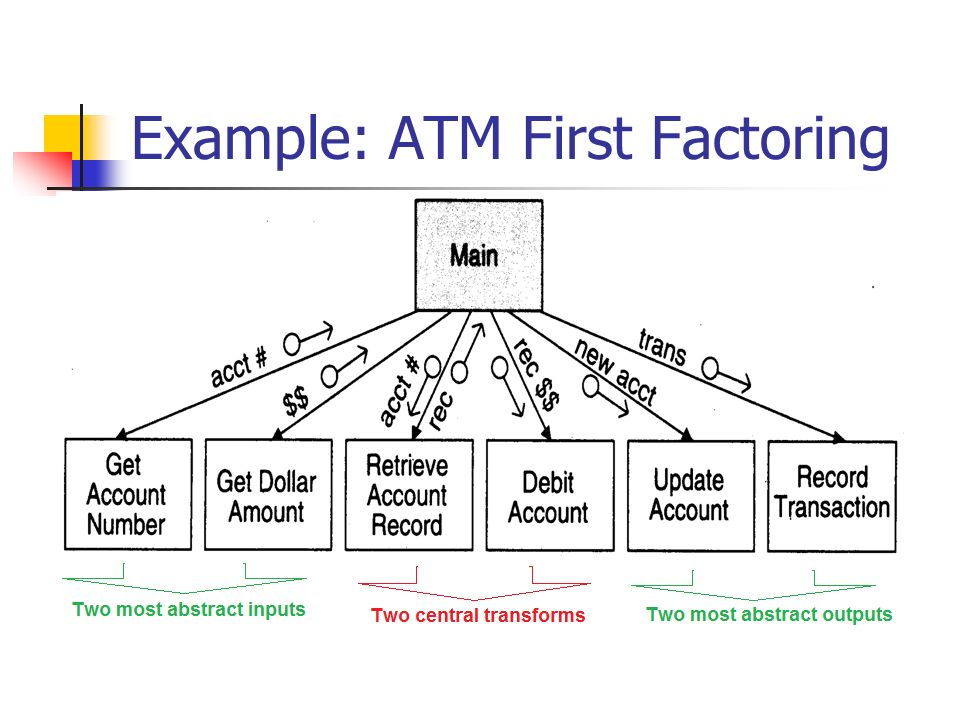 Example: ATM First Factoring

Main

acct #

$$

acct #

rec

rec $$

new acct

trans

Get Account Number

Get Dollar Amount

Retrieve Account Record

Debit Account

Update Account

Record Transaction

Two most abstract inputs

Two central transforms

Two most abstract outputs